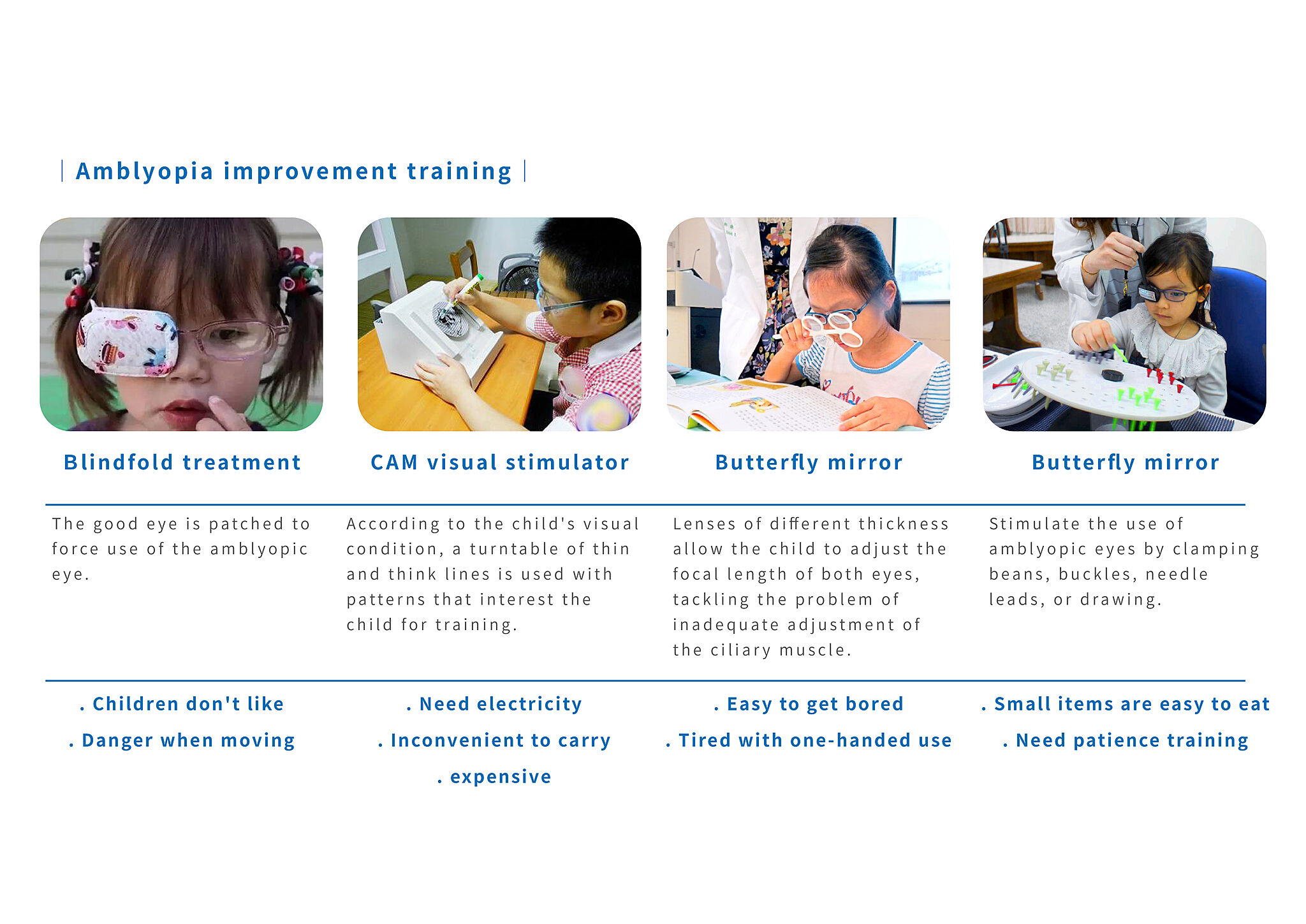 | Amblyopia improvement training |

Blindfold treatment

The good eye is patched to force use of the amblyopic eye.

. Children don't like
. Danger when moving

CAM visual stimulator

According to the child's visual condition, a turntable of thin and think lines is used with patterns that interest the child for training.

. Need electricity
. Inconvenient to carry
. expensive

Butterfly mirror

Lenses of different thickness allow the child to adjust the focal length of both eyes, tackling the problem of inadequate adjustment of the ciliary muscle.

. Easy to get bored
. Tired with one-handed use

Butterfly mirror

Stimulate the use of amblyopic eyes by clamping beans, buckles, needle leads, or drawing.

. Small items are easy to eat
. Need patience training